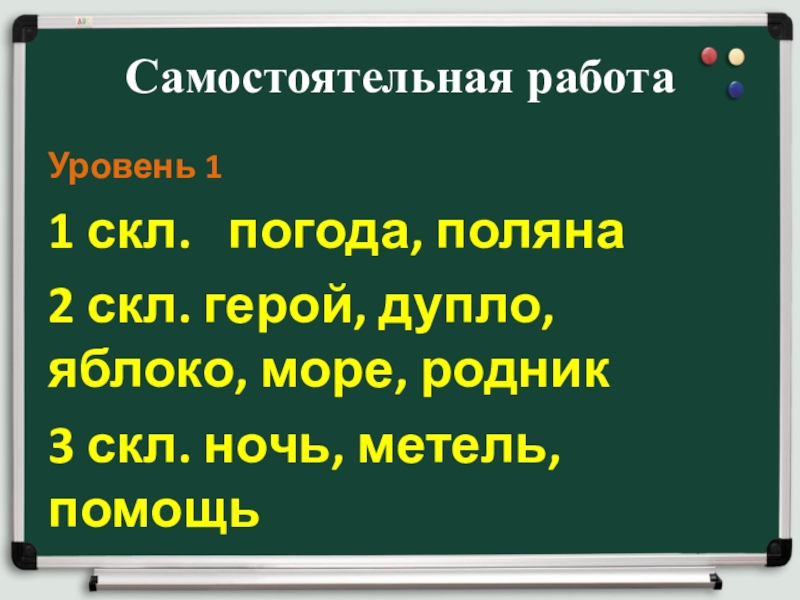 Самостоятельная работа

Уровень 1

1 скл. погода, поляна

2 скл. герой, дупло, яблоко, море, родник

3 скл. ночь, метель, помощь